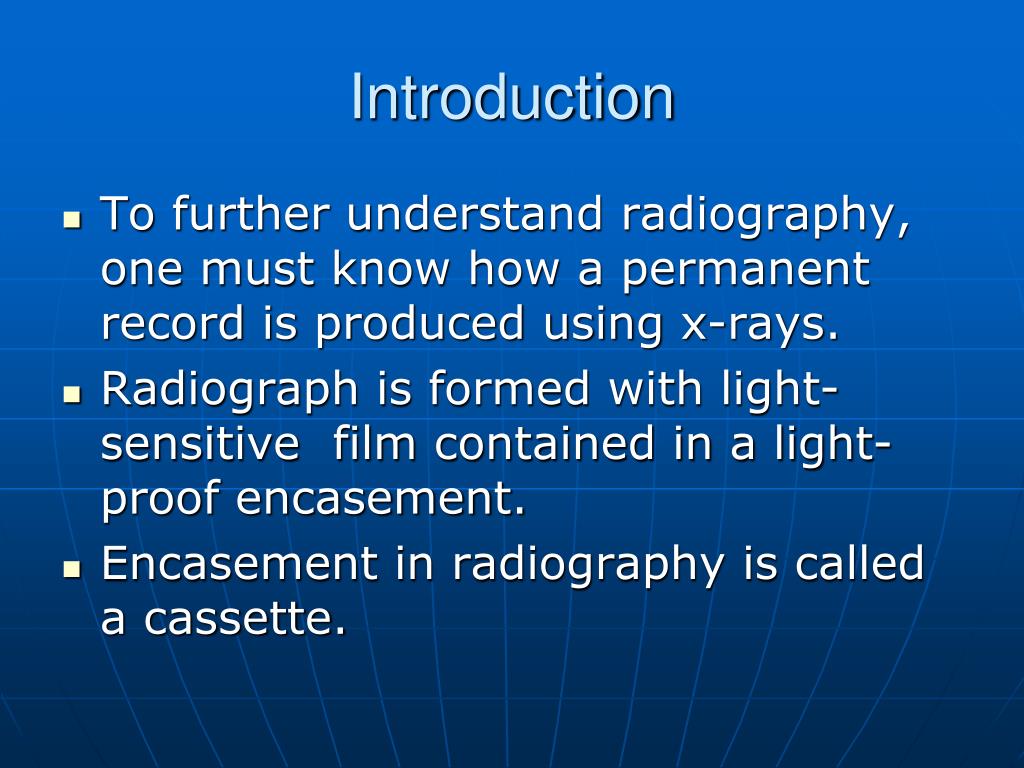 Introduction

- To further understand radiography, one must know how a permanent record is produced using x-rays.
- Radiograph is formed with light-sensitive film contained in a light-proof encasement.
- Encasement in radiography is called a cassette.